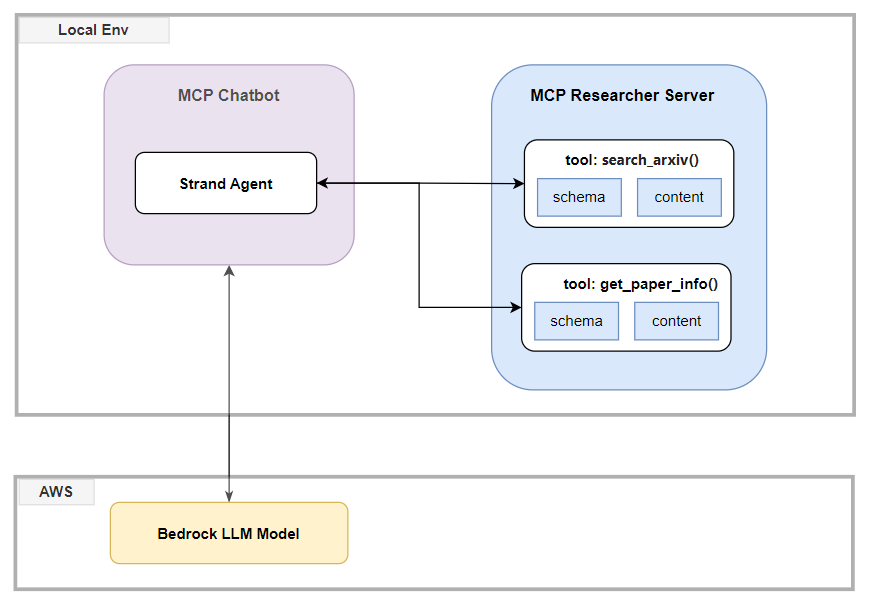 Local Env

MCP Chatbot

Strand Agent

MCP Researcher Server

tool: search_arxiv()

schema

content

tool: get_paper_info()

schema

content

AWS

Bedrock LLM Model